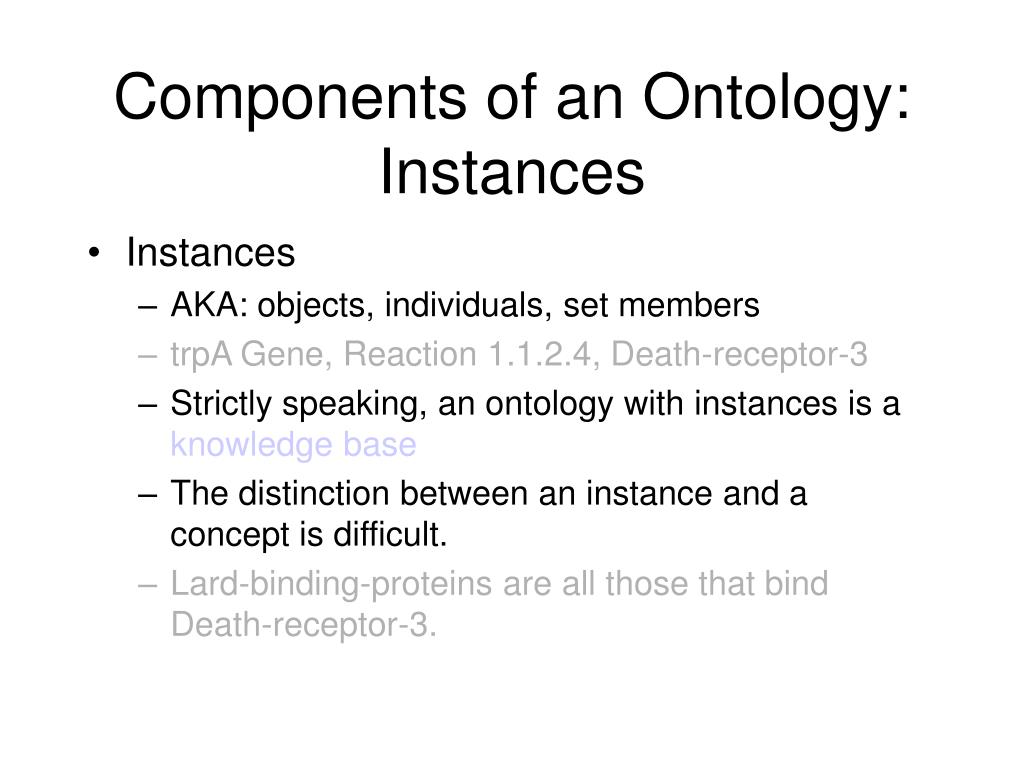 Components of an Ontology: Instances

• Instances
– AKA: objects, individuals, set members
– trpA Gene, Reaction 1.1.2.4, Death-receptor-3
– Strictly speaking, an ontology with instances is a knowledge base
– The distinction between an instance and a concept is difficult.
– Lard-binding-proteins are all those that bind Death-receptor-3.